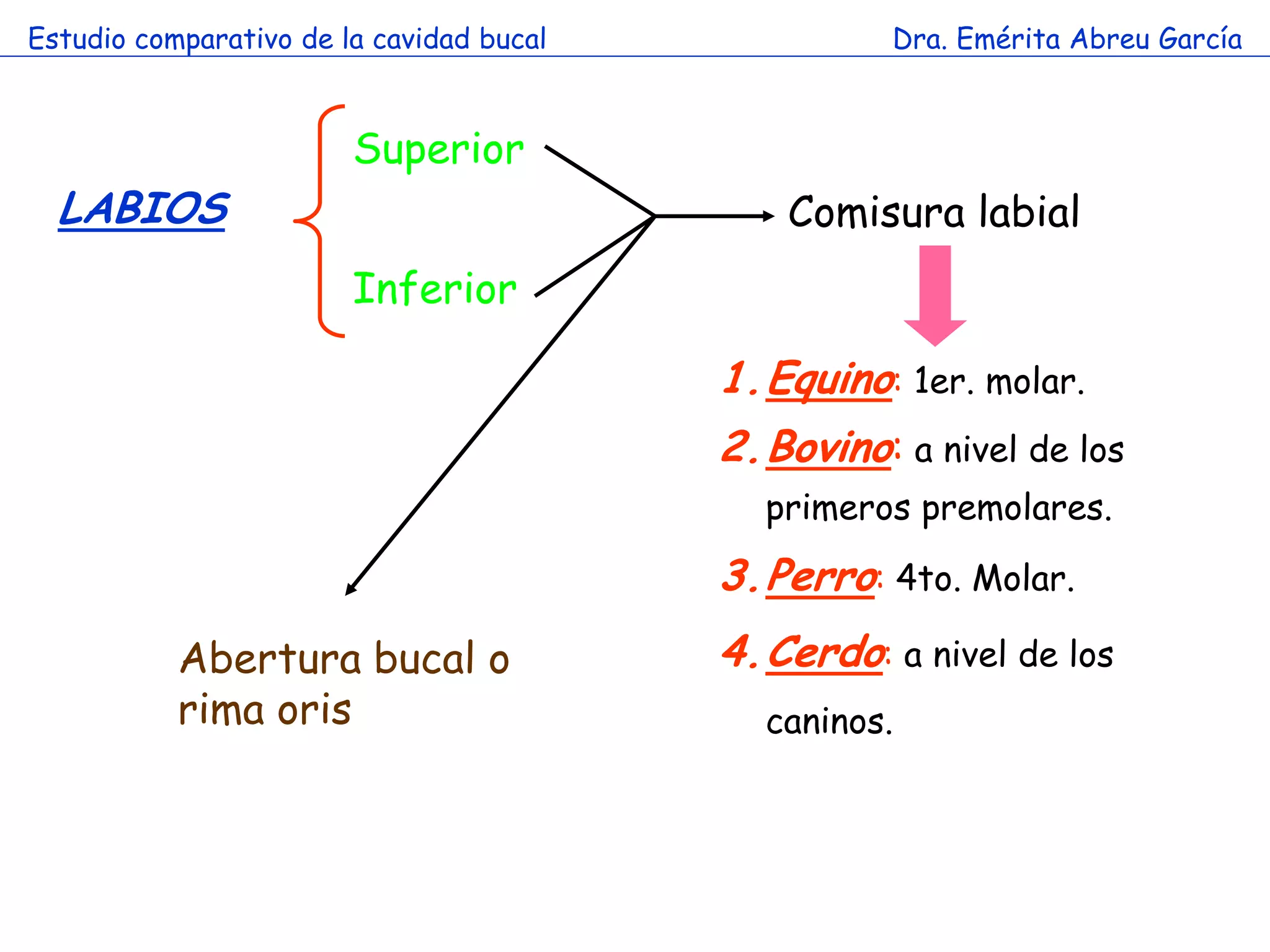 Estudio comparativo de la cavidad bucal

Dra. Emérita Abreu García

LABIOS

Superior

Inferior

Comisura labial

1. Equino: 1er. molar.

2. Bovino: a nivel de los primeros premolares.

3. Perro: 4to. Molar.

4. Cerdo: a nivel de los caninos.

Abertura bucal o rima oris